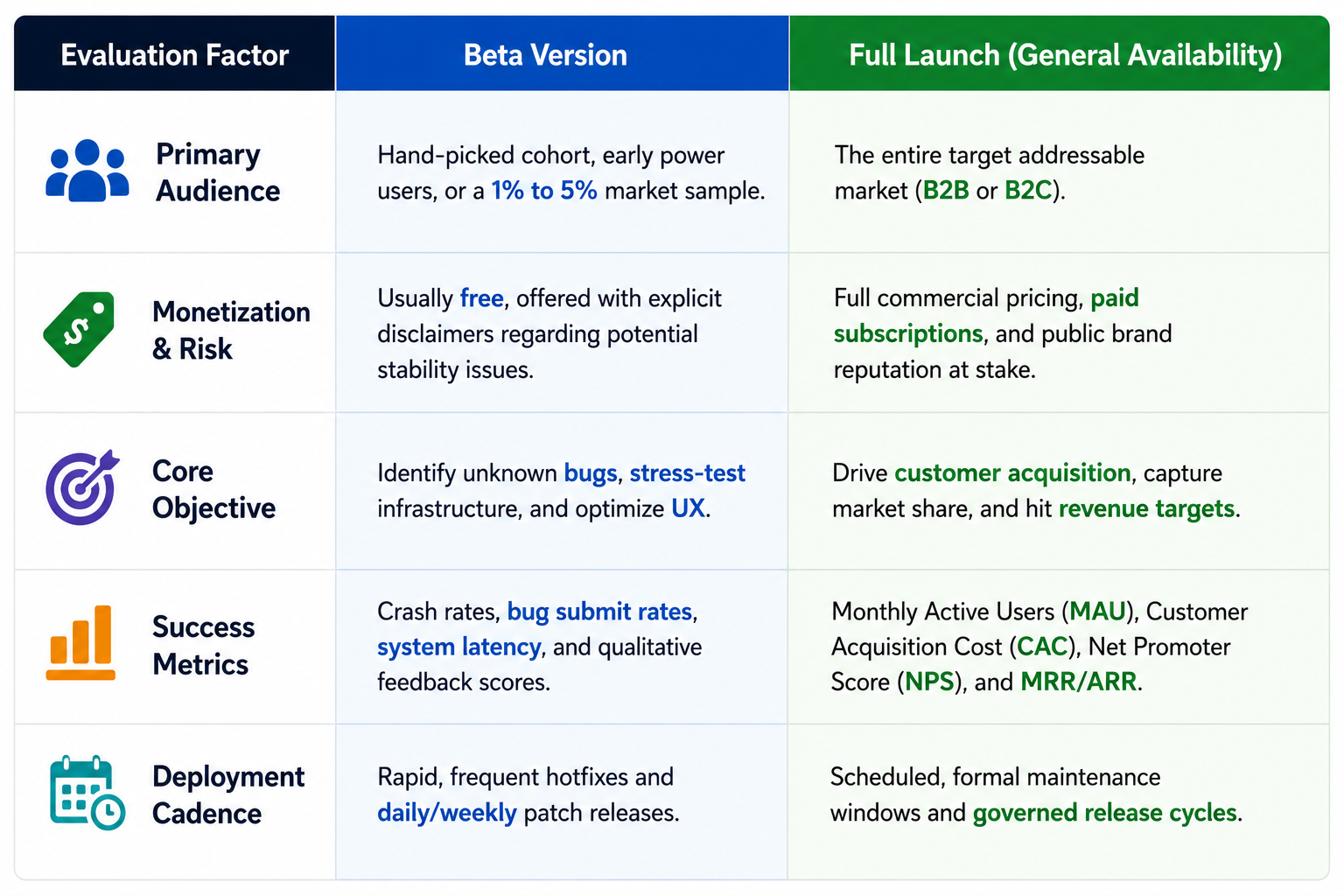 | Evaluation Factor | Beta Version | Full Launch (General Availability) |
|---|---|---|
| Primary Audience | Hand-picked cohort, early power users, or a 1% to 5% market sample. | The entire target addressable market (B2B or B2C). |
| Monetization & Risk | Usually free, offered with explicit disclaimers regarding potential stability issues. | Full commercial pricing, paid subscriptions, and public brand reputation at stake. |
| Core Objective | Identify unknown bugs, stress-test infrastructure, and optimize UX. | Drive customer acquisition, capture market share, and hit revenue targets. |
| Success Metrics | Crash rates, bug submit rates, system latency, and qualitative feedback scores. | Monthly Active Users (MAU), Customer Acquisition Cost (CAC), Net Promoter Score (NPS), and MRR/ARR. |
| Deployment Cadence | Rapid, frequent hotfixes and daily/weekly patch releases. | Scheduled, formal maintenance windows and governed release cycles. |